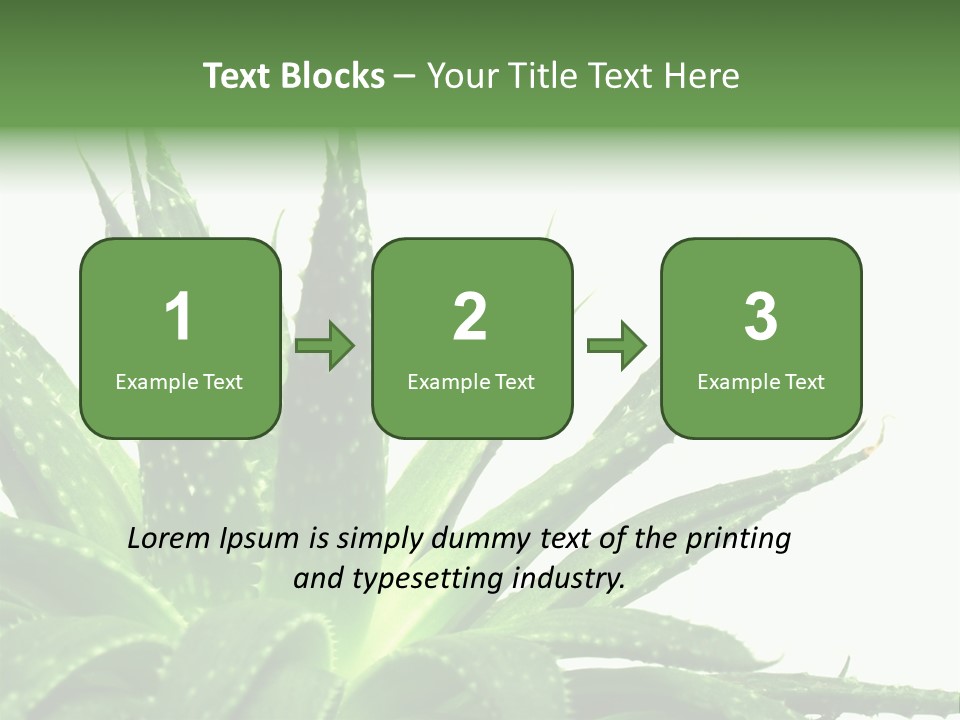 Text Blocks – Your Title Text Here

1
Example Text

2
Example Text

3
Example Text

Lorem Ipsum is simply dummy text of the printing and typesetting industry.